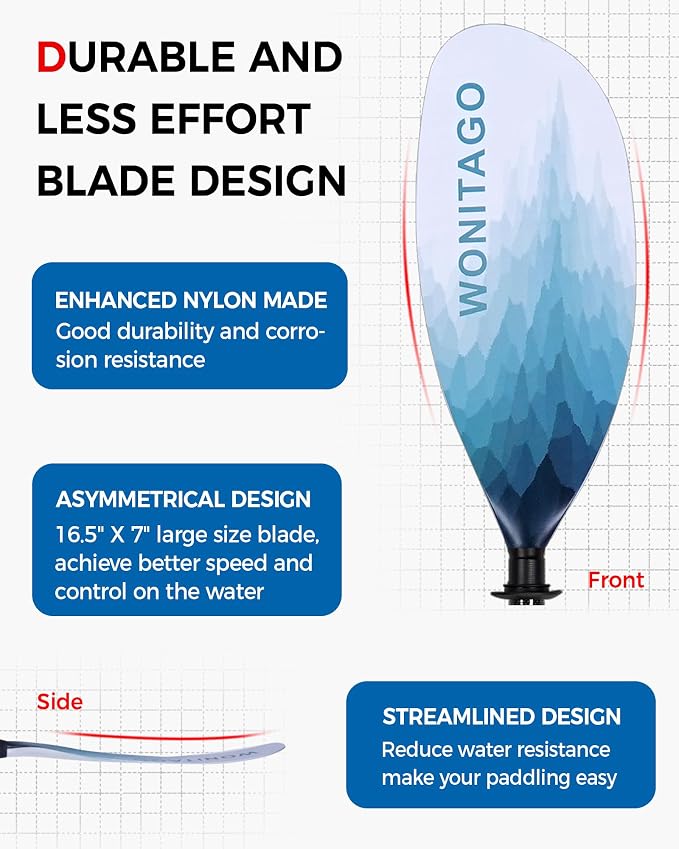 DURABLE AND LESS EFFORT BLADE DESIGN

WONITAGO

ENHANCED NYLON MADE
Good durability and corrosion resistance

ASYMMETRICAL DESIGN
16.5" X 7" large size blade, achieve better speed and control on the water

Front

Side

STREAMLINED DESIGN
Reduce water resistance make your paddling easy